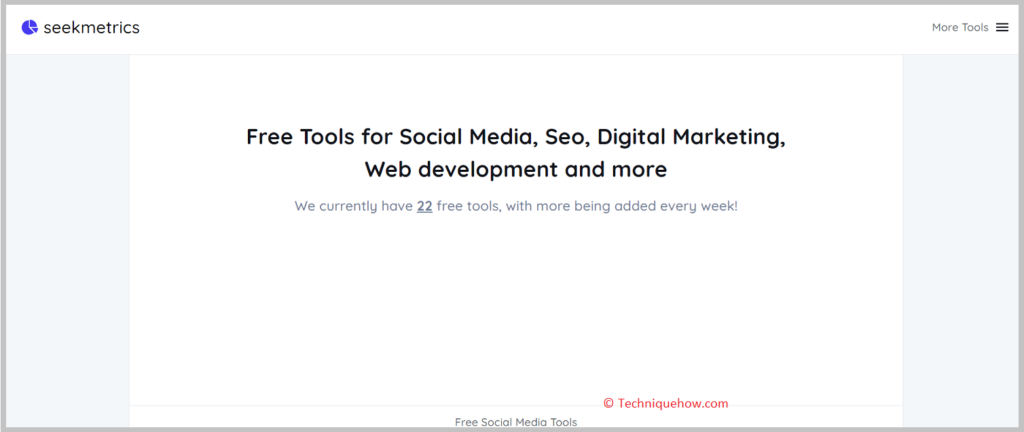 seekmetrics

More Tools

Free Tools for Social Media, Seo, Digital Marketing, Web development and more

We currently have 22 free tools, with more being added every week!

© Techniquehow.com

Free Social Media Tools